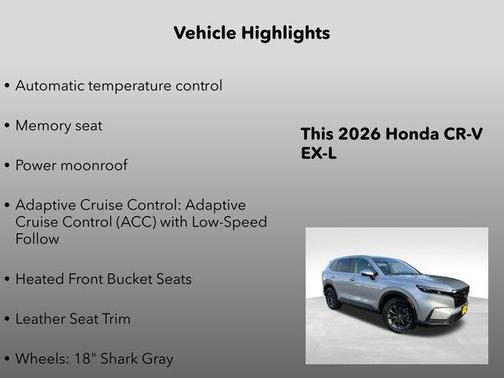 Vehicle Highlights

• Automatic temperature control

• Memory seat

• Power moonroof

• Adaptive Cruise Control: Adaptive Cruise Control (ACC) with Low-Speed Follow

• Heated Front Bucket Seats

• Leather Seat Trim

• Wheels: 18" Shark Gray

This 2026 Honda CR-V EX-L